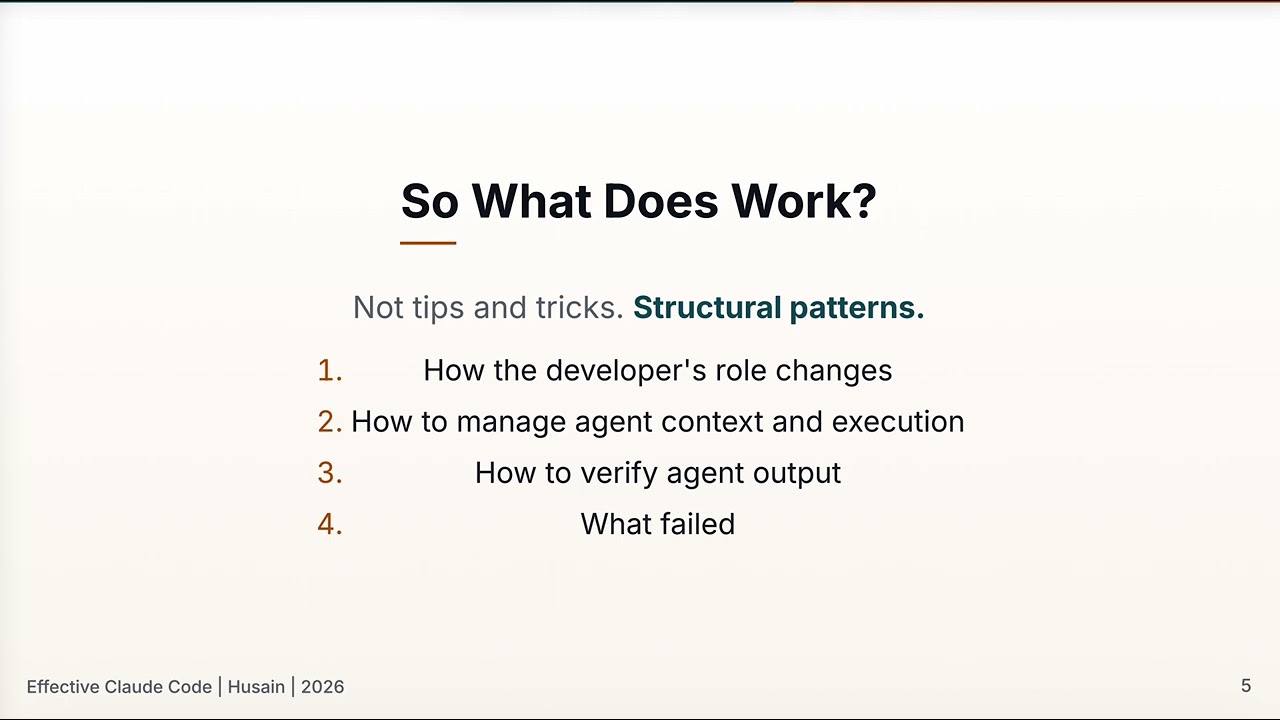 So What Does Work?

Not tips and tricks. Structural patterns.

1. How the developer's role changes
2. How to manage agent context and execution
3. How to verify agent output
4. What failed

Effective Claude Code | Husain | 2026

5